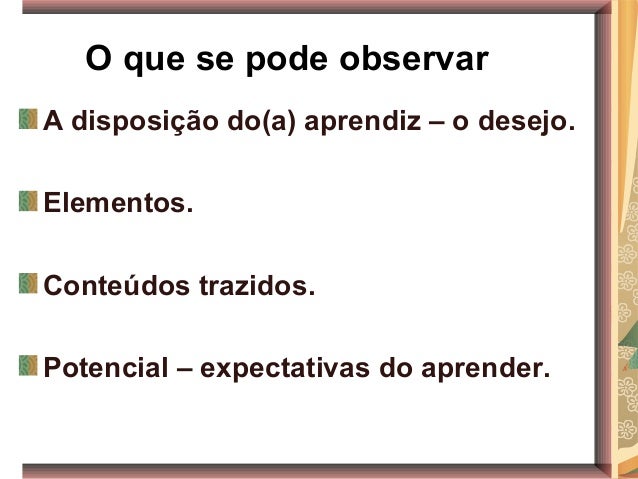 O que se pode observar

A disposição do(a) aprendiz – o desejo.

Elementos.

Conteúdos trazidos.

Potencial – expectativas do aprender.